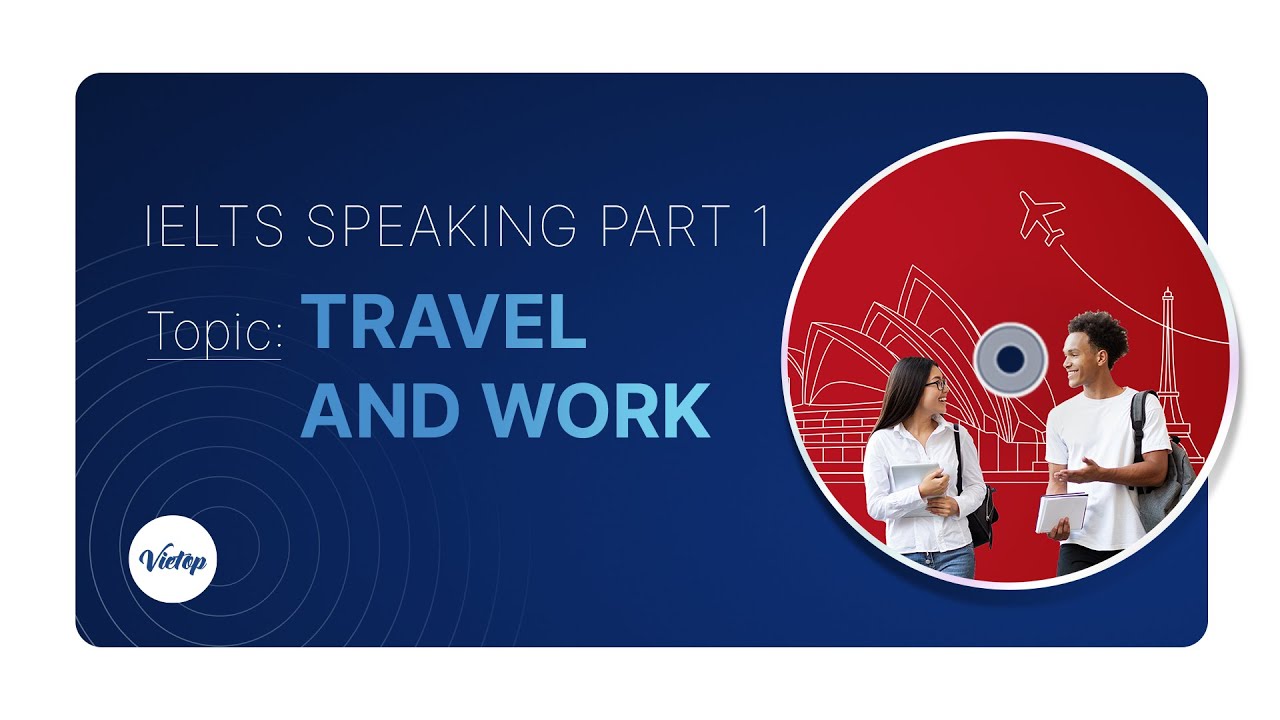 IELTS SPEAKING PART 1

Topic: TRAVEL AND WORK

Vietop